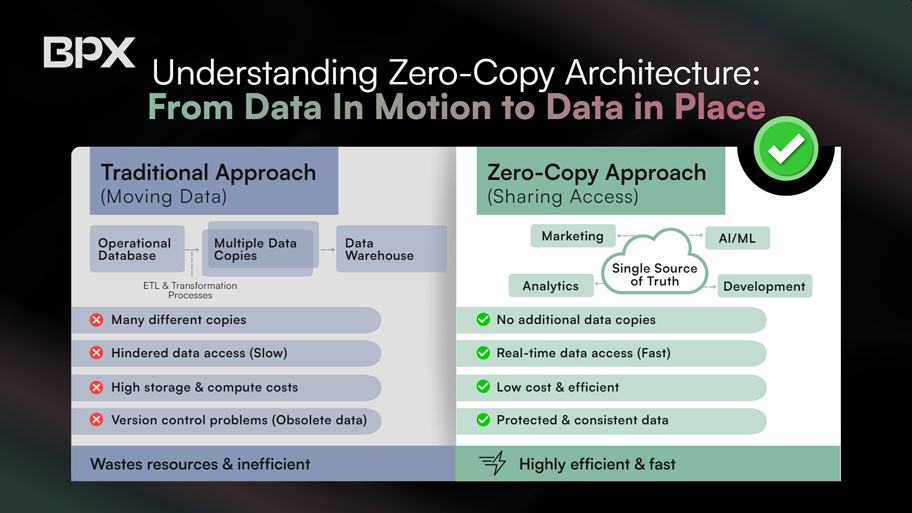 BPX

Understanding Zero-Copy Architecture:
From Data In Motion to Data in Place

Traditional Approach
(Moving Data)

Operational Database

Multiple Data Copies

Data Warehouse

ETL & Transformation Processes

Many different copies

Hindered data access (Slow)

High storage & compute costs

Version control problems (Obsolete data)

Wastes resources & inefficient

Zero-Copy Approach
(Sharing Access)

Marketing

AI/ML

Single Source of Truth

Analytics

Development

No additional data copies

Real-time data access (Fast)

Low cost & efficient

Protected & consistent data

Highly efficient & fast